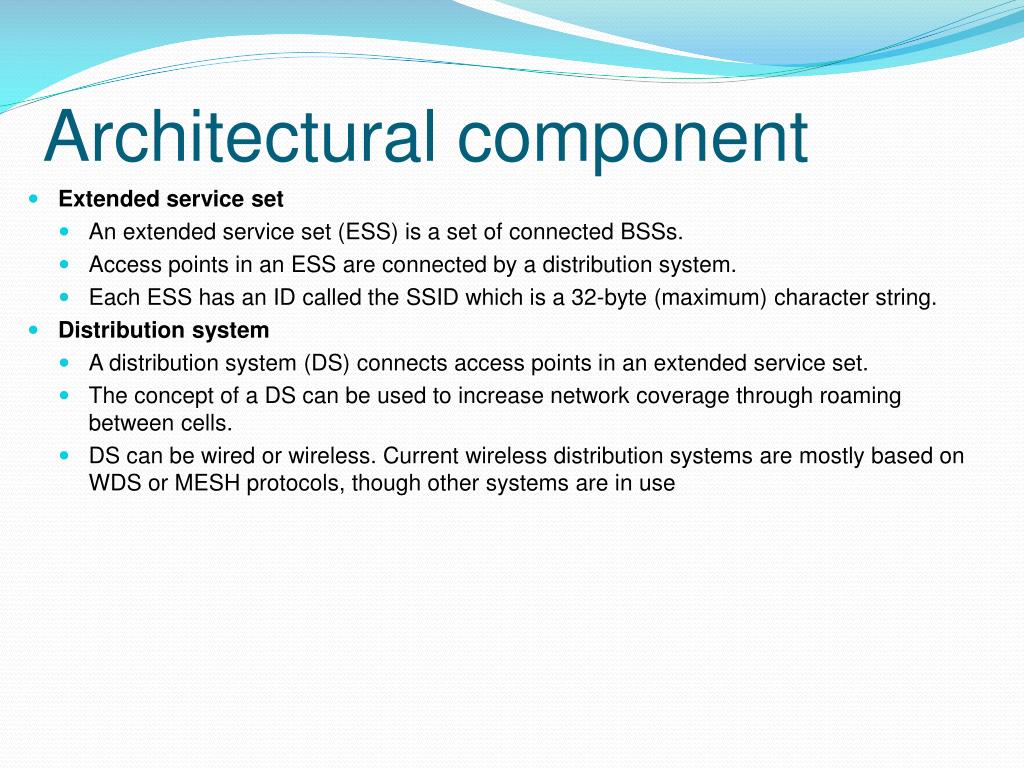 Architectural component

- Extended service set
  - An extended service set (ESS) is a set of connected BSSs.
  - Access points in an ESS are connected by a distribution system.
  - Each ESS has an ID called the SSID which is a 32-byte (maximum) character string.
- Distribution system
  - A distribution system (DS) connects access points in an extended service set.
  - The concept of a DS can be used to increase network coverage through roaming between cells.
  - DS can be wired or wireless. Current wireless distribution systems are mostly based on WDS or MESH protocols, though other systems are in use